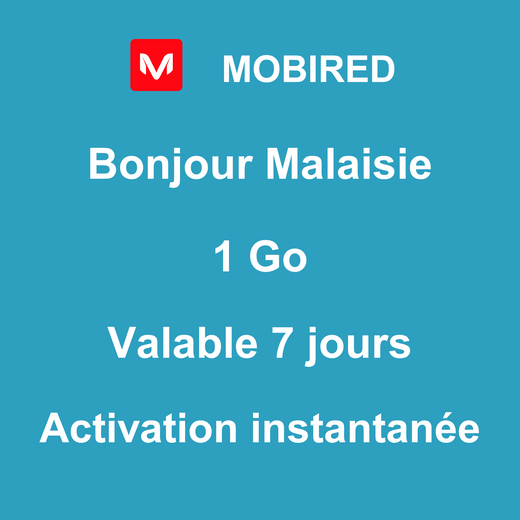 M MOBIRED

Bonjour Malaisie

1 Go

Valable 7 jours

Activation instantanée